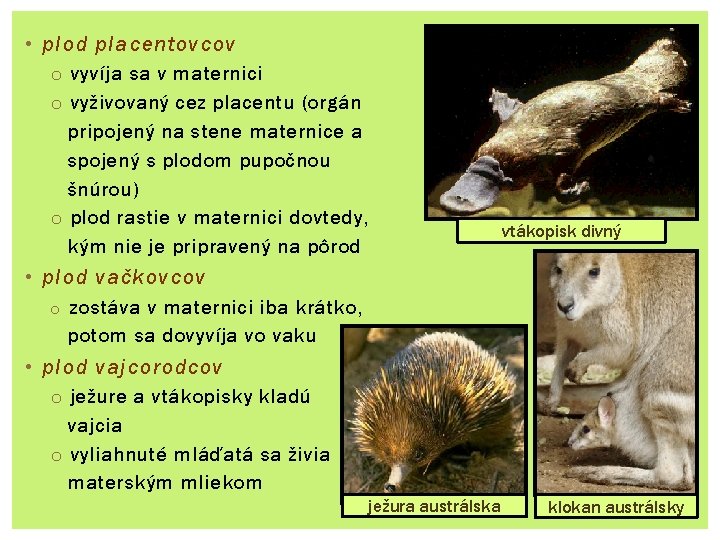 • plod placentovcov
  ○ vyvíja sa v maternici
  ○ vyživovaný cez placentu (orgán pripojený na stene maternice a spojený s plodom pupočnou šnúrou)
  ○ plod rastie v maternici dovtedy, kým nie je pripravený na pôrod
• plod vačkovcov
  ○ zostáva v maternici iba krátko, potom sa dovyvíja vo vaku
• plod vajcorodcov
  ○ ježure a vtákopisky kladú vajcia
  ○ vyliahnuté mláďatá sa živia materským mliekom

vtákopisk divný

ježura austrálska

klokan austrálsky